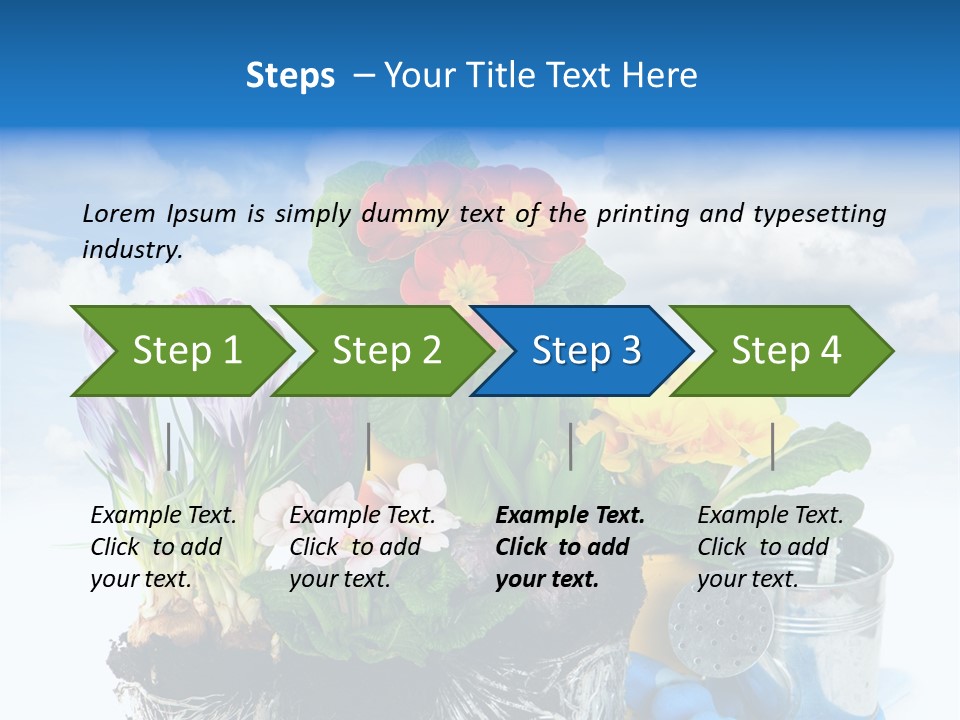 Steps – Your Title Text Here

Lorem Ipsum is simply dummy text of the printing and typesetting industry.

Step 1

Step 2

Step 3

Step 4

Example Text. Click to add your text.

Example Text. Click to add your text.

Example Text. Click to add your text.

Example Text. Click to add your text.